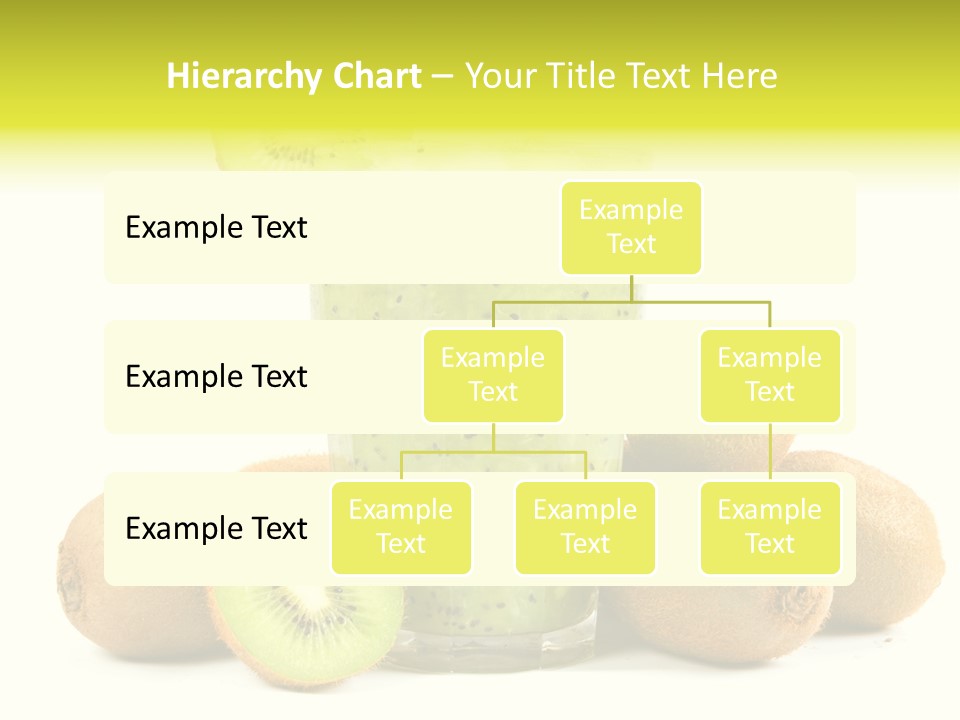 Hierarchy Chart – Your Title Text Here

Example Text

Example Text

Example Text

Example Text

Example Text

Example Text

Example Text

Example Text

Example Text